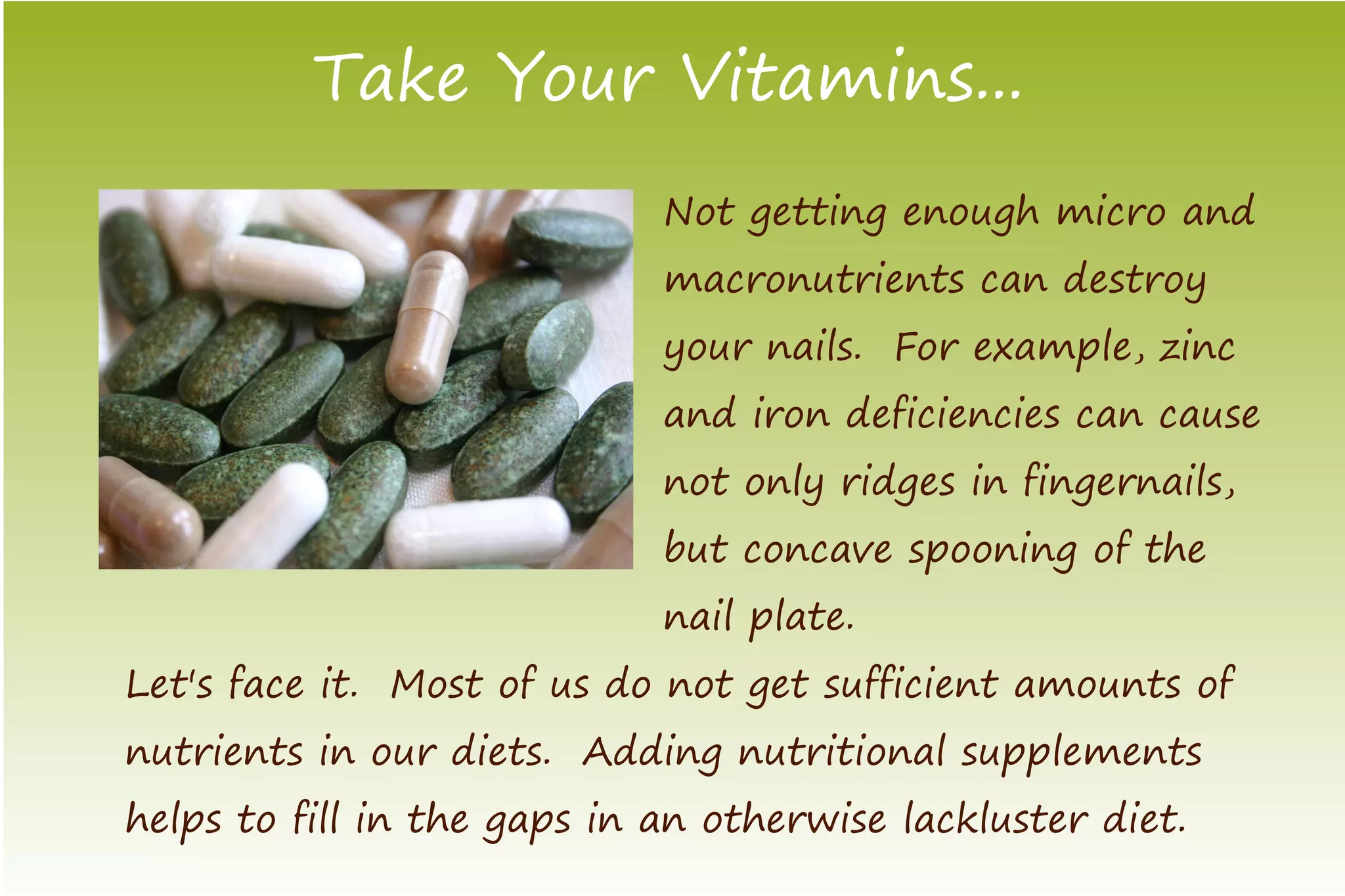 Take Your Vitamins...

Not getting enough micro and macronutrients can destroy your nails. For example, zinc and iron deficiencies can cause not only ridges in fingernails, but concave spooning of the nail plate.

Let's face it. Most of us do not get sufficient amounts of nutrients in our diets. Adding nutritional supplements helps to fill in the gaps in an otherwise lackluster diet.